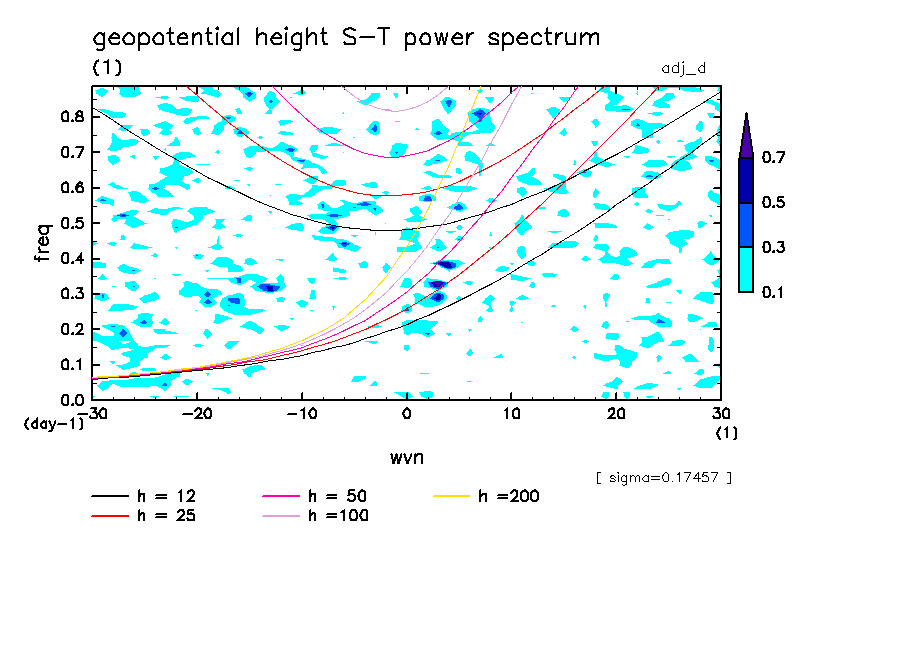 geopotential height S-T power spectrum
(1)
adj_d

freq
0.8
0.7
0.6
0.5
0.4
0.3
0.2
0.1
0.0
(day-1)

-30 -20 -10 0 10 20 30
(1)
wvn

0.7
0.5
0.3
0.1

[ sigma=0.17457 ]

h = 12
h = 25
h = 50
h =100
h =200